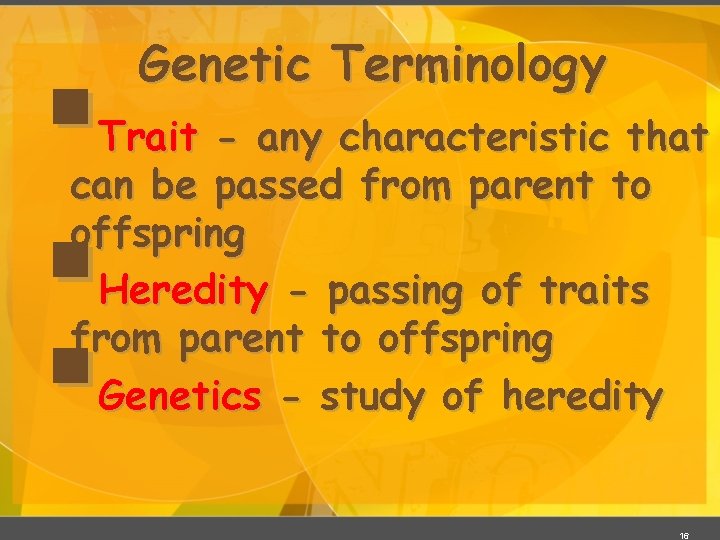 Genetic Terminology

Trait - any characteristic that can be passed from parent to offspring

Heredity - passing of traits from parent to offspring

Genetics - study of heredity

16